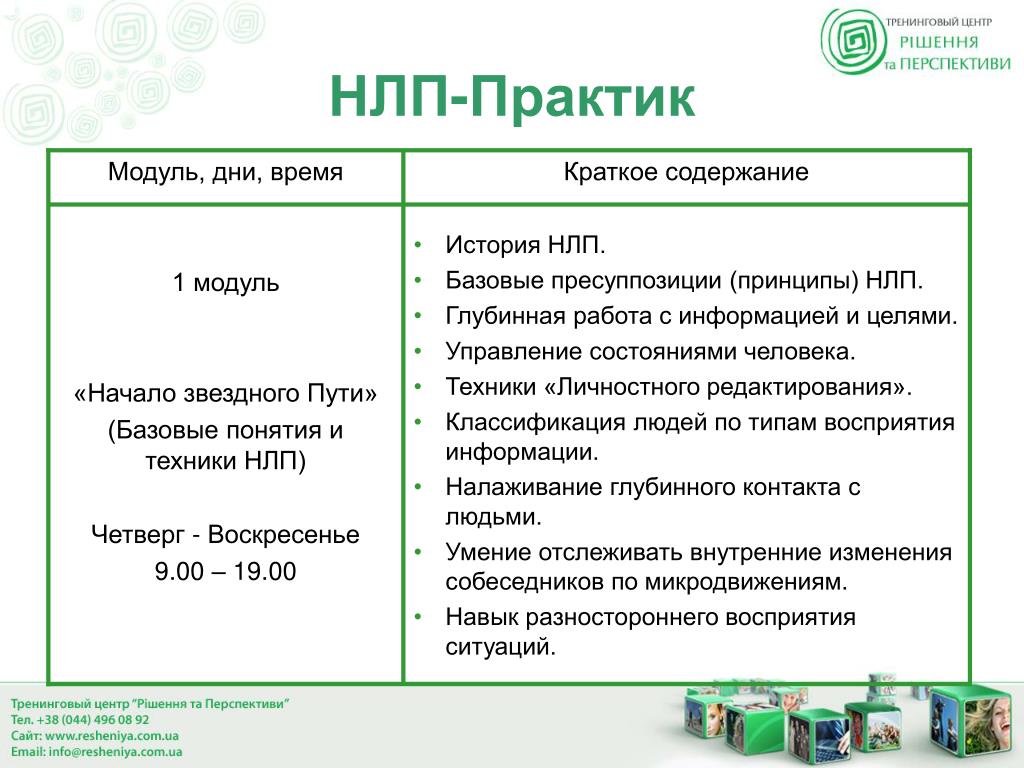 ТРЕНИНГОВЫЙ ЦЕНТР
РІШЕННЯ
та ПЕРСПЕКТИВИ

НЛП-Практик

| Модуль, дни, время | Краткое содержание |
|---|---|
| 1 модуль<br><br>«Начало звездного Пути»<br>(Базовые понятия и техники НЛП)<br><br>Четверг - Воскресенье<br>9.00 – 19.00 | • История НЛП.<br>• Базовые пресуппозиции (принципы) НЛП.<br>• Глубинная работа с информацией и целями.<br>• Управление состояниями человека.<br>• Техники «Личностного редактирования».<br>• Классификация людей по типам восприятия информации.<br>• Налаживание глубинного контакта с людьми.<br>• Умение отслеживать внутренние изменения собеседников по микродвижениям.<br>• Навык разностороннего восприятия ситуаций. |

Тренинговый центр "Рішення та Перспективи"
Тел. +38 (044) 496 08 92
Сайт: www.resheniya.com.ua
Email: info@resheniya.com.ua